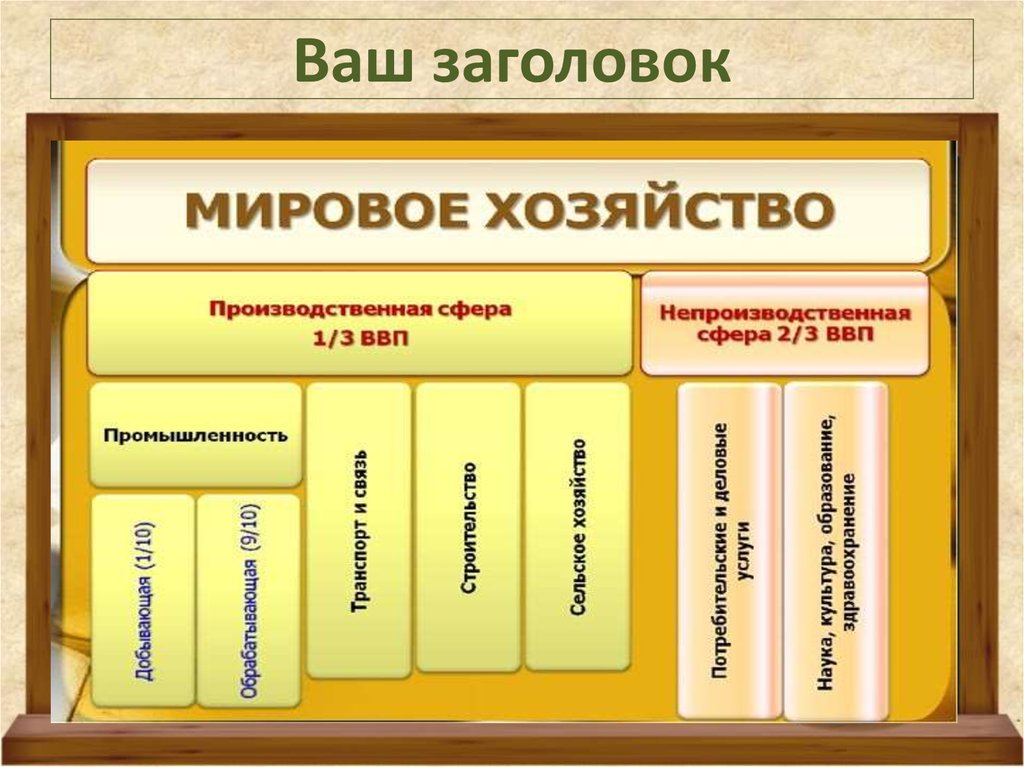 Ваш заголовок

МИРОВОЕ ХОЗЯЙСТВО

Производственная сфера 1/3 ВВП

Непроизводственная сфера 2/3 ВВП

Промышленность

Добывающая (1/10)

Обрабатывающая (9/10)

Транспорт и связь

Строительство

Сельское хозяйство

Потребительские и деловые услуги

Наука, культура, образование, здравоохранение